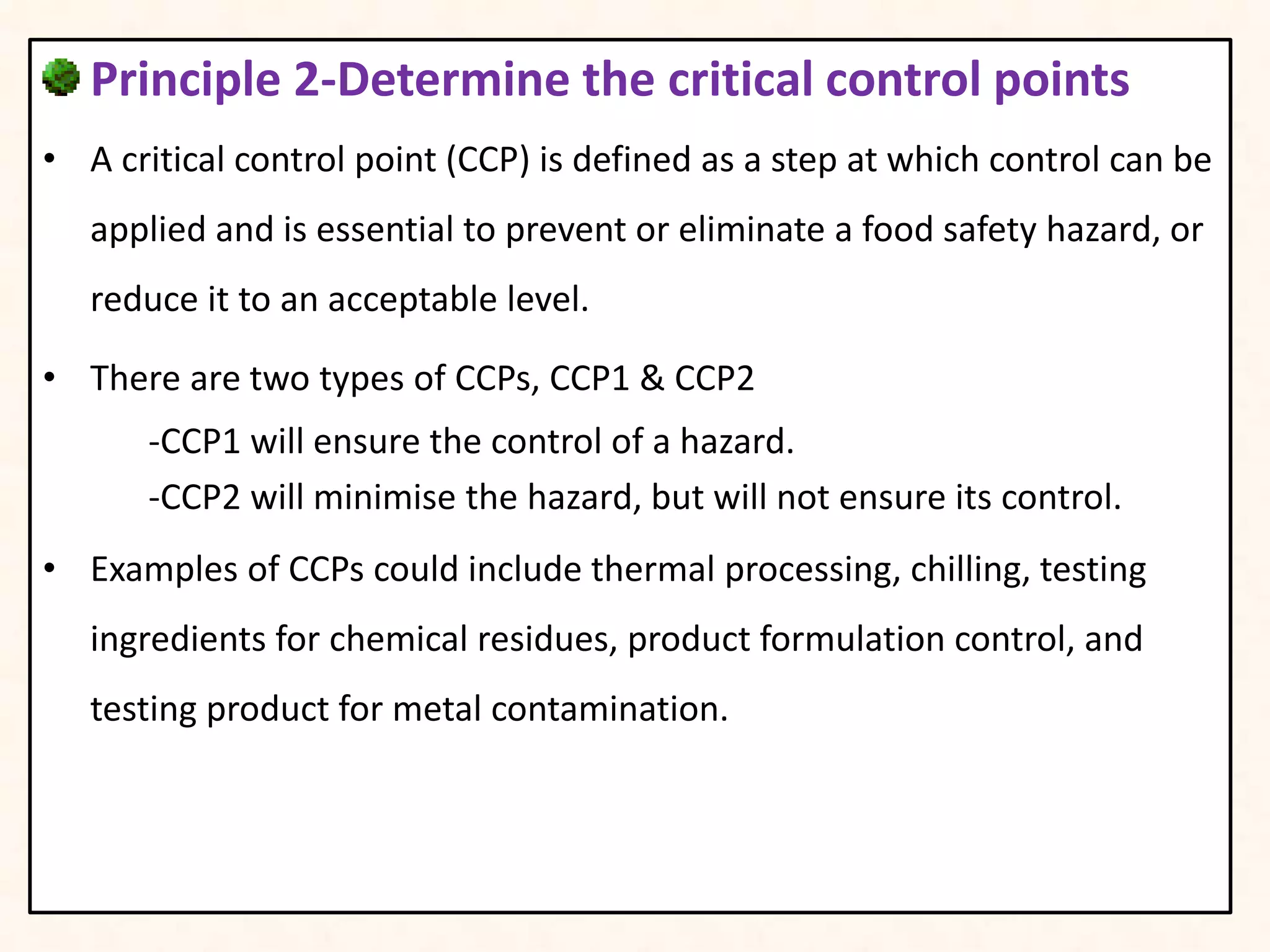 Principle 2-Determine the critical control points

• A critical control point (CCP) is defined as a step at which control can be applied and is essential to prevent or eliminate a food safety hazard, or reduce it to an acceptable level.

• There are two types of CCPs, CCP1 & CCP2

-CCP1 will ensure the control of a hazard.

-CCP2 will minimise the hazard, but will not ensure its control.

• Examples of CCPs could include thermal processing, chilling, testing ingredients for chemical residues, product formulation control, and testing product for metal contamination.